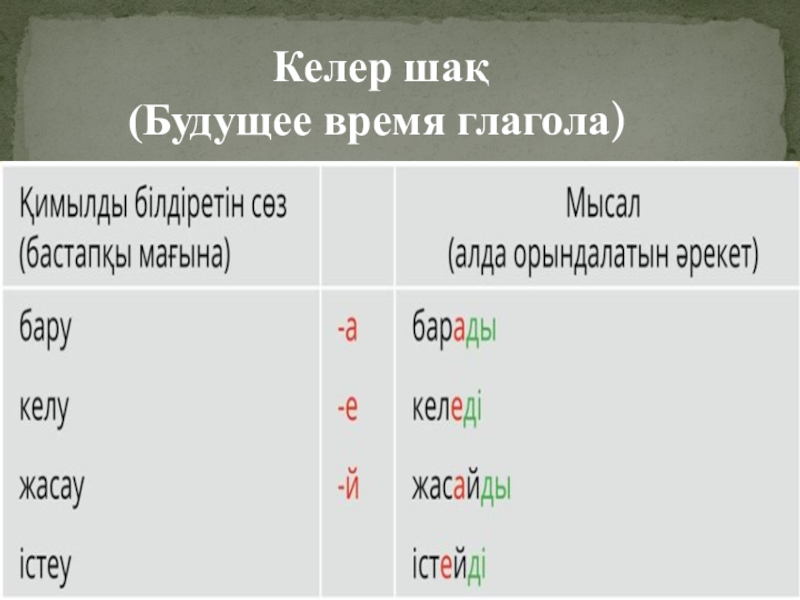 Келер шақ
(Будущее время глагола)

| Қимылды білдіретін сөз (бастапқы мағына) | | Мысал (алда орындалатын әрекет) |
|---|---|---|
| бару | -а | барады |
| келу | -е | келеді |
| жасау | -й | жасайды |
| істеу | | істейді |